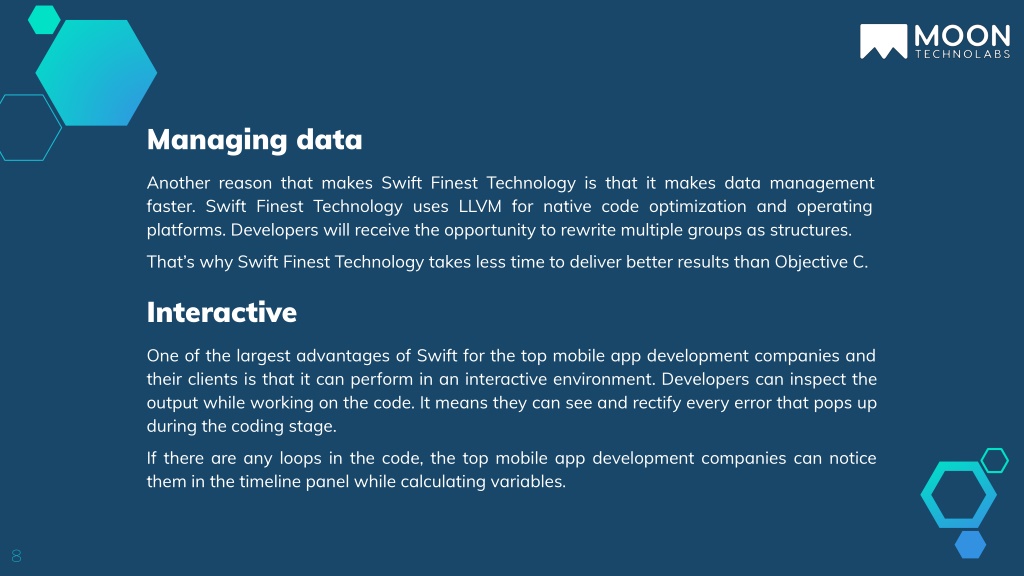 MOON
TECHNOLABS

Managing data

Another reason that makes Swift Finest Technology is that it makes data management faster. Swift Finest Technology uses LLVM for native code optimization and operating platforms. Developers will receive the opportunity to rewrite multiple groups as structures.

That's why Swift Finest Technology takes less time to deliver better results than Objective C.

Interactive

One of the largest advantages of Swift for the top mobile app development companies and their clients is that it can perform in an interactive environment. Developers can inspect the output while working on the code. It means they can see and rectify every error that pops up during the coding stage.

If there are any loops in the code, the top mobile app development companies can notice them in the timeline panel while calculating variables.

8